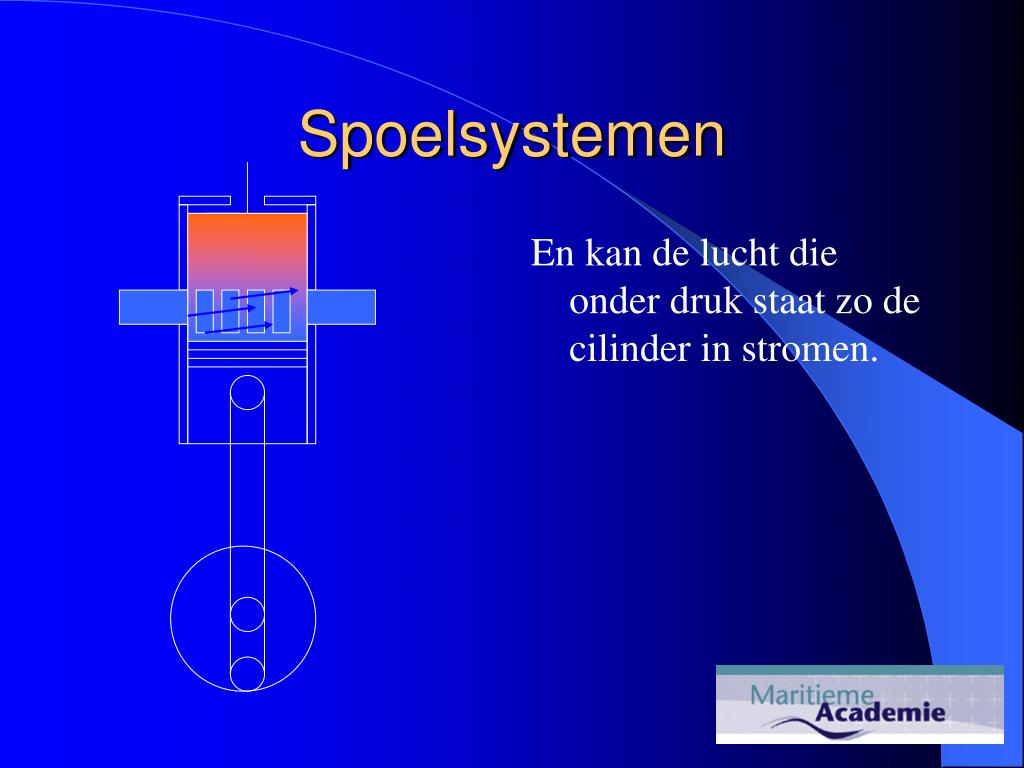 Spoelsystemen

En kan de lucht die onder druk staat zo de cilinder in stromen.

Maritieme Academie